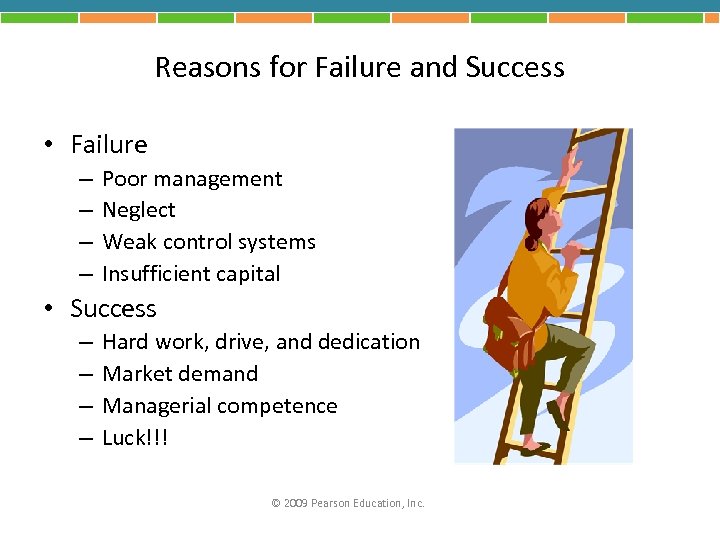 Reasons for Failure and Success

• Failure
– Poor management
– Neglect
– Weak control systems
– Insufficient capital
• Success
– Hard work, drive, and dedication
– Market demand
– Managerial competence
– Luck!!!

© 2009 Pearson Education, Inc.